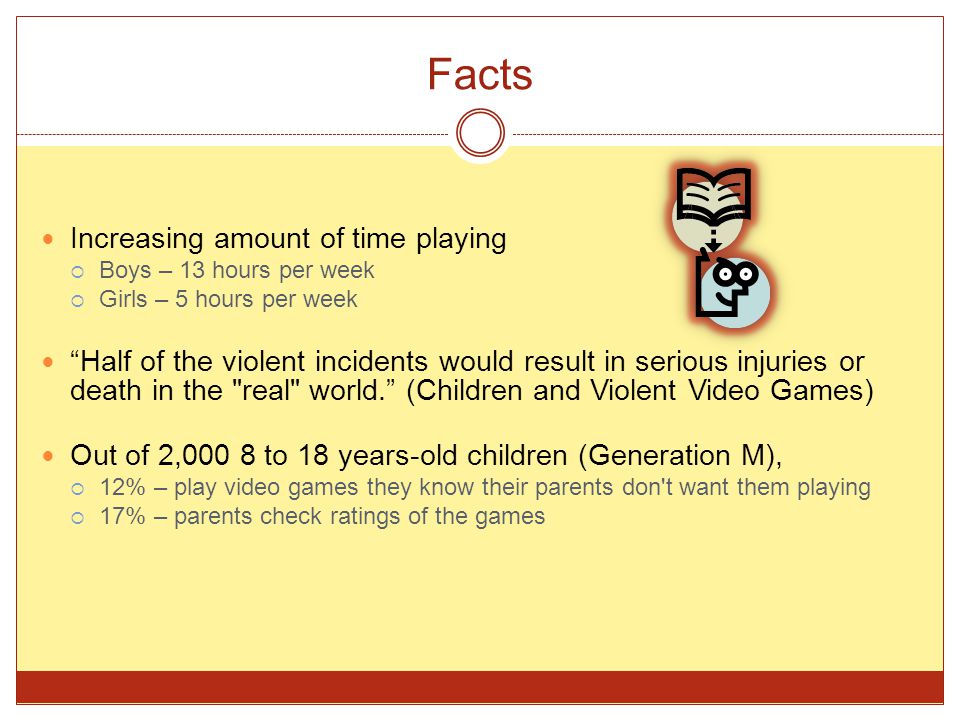 Facts

Increasing amount of time playing
Boys – 13 hours per week
Girls – 5 hours per week

“Half of the violent incidents would result in serious injuries or death in the "real" world.” (Children and Violent Video Games)

Out of 2,000 8 to 18 years-old children (Generation M),
12% – play video games they know their parents don't want them playing
17% – parents check ratings of the games